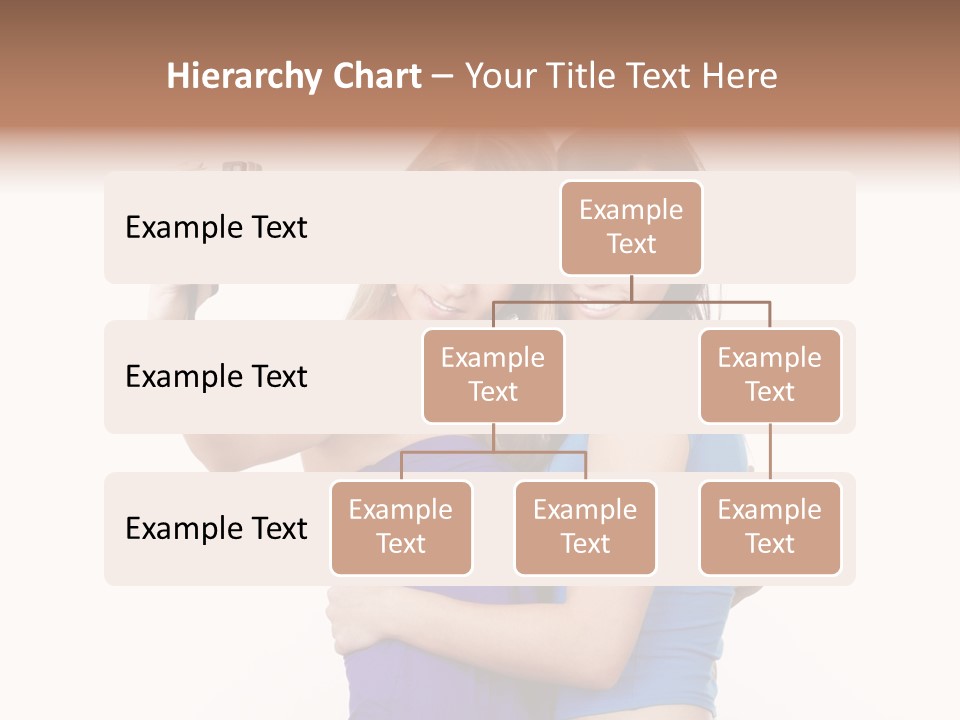 Hierarchy Chart – Your Title Text Here

Example Text

Example Text

Example Text

Example Text

Example Text

Example Text

Example Text

Example Text

Example Text